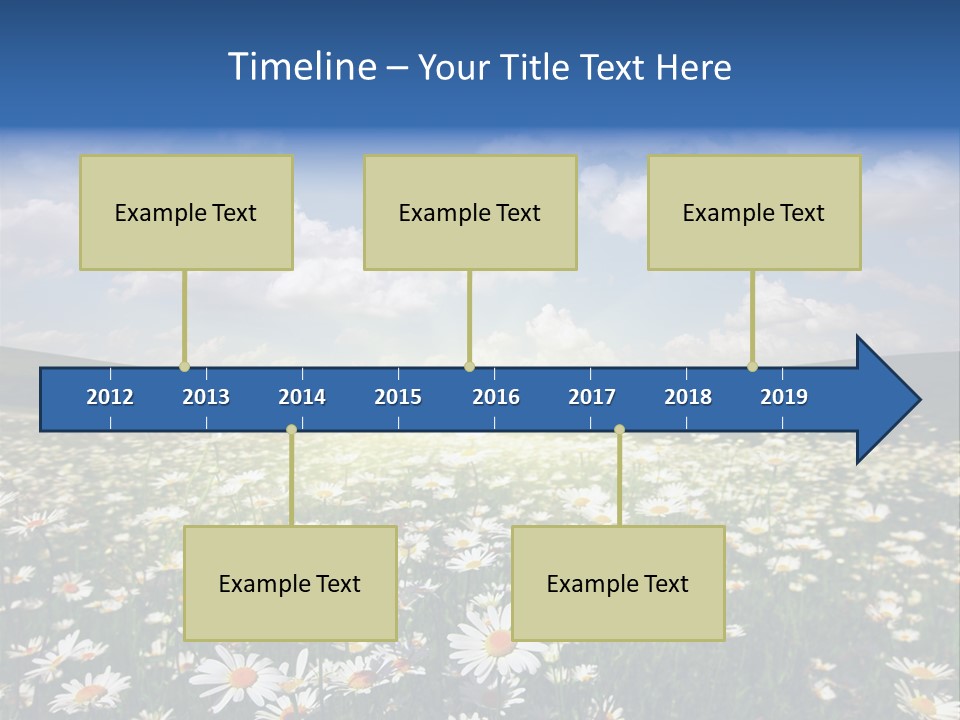 Timeline – Your Title Text Here

Example Text

Example Text

Example Text

2012 2013 2014 2015 2016 2017 2018 2019

Example Text

Example Text